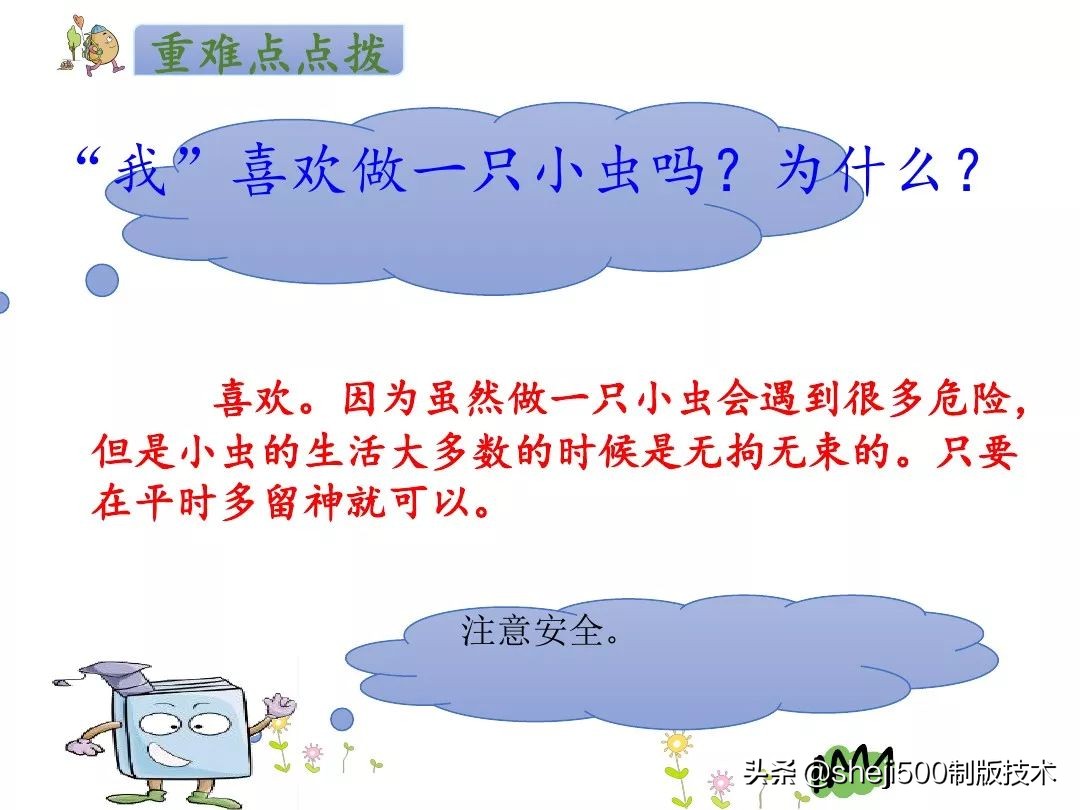 重难点点拨

“我”喜欢做一只小虫吗？为什么？

喜欢。因为虽然做一只小虫会遇到很多危险，但是小虫的生活大多数的时候是无拘无束的。只要在平时多留神就可以。

注意安全。

头条 @sheji500制版技术